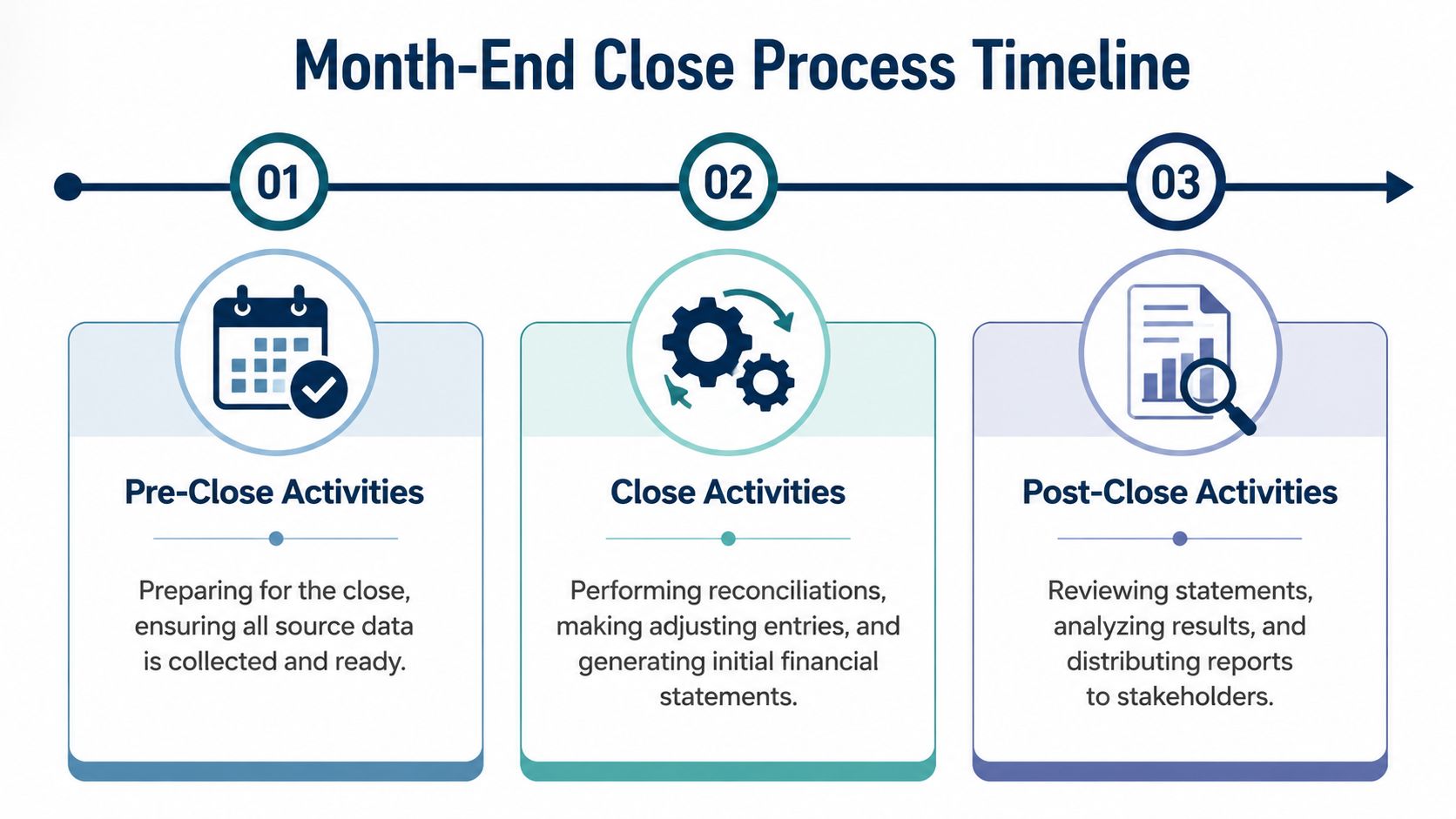 Month-End Close Process Timeline

01

02

03

Pre-Close Activities

Preparing for the close, ensuring all source data is collected and ready.

Close Activities

Performing reconciliations, making adjusting entries, and generating initial financial statements.

Post-Close Activities

Reviewing statements, analyzing results, and distributing reports to stakeholders.